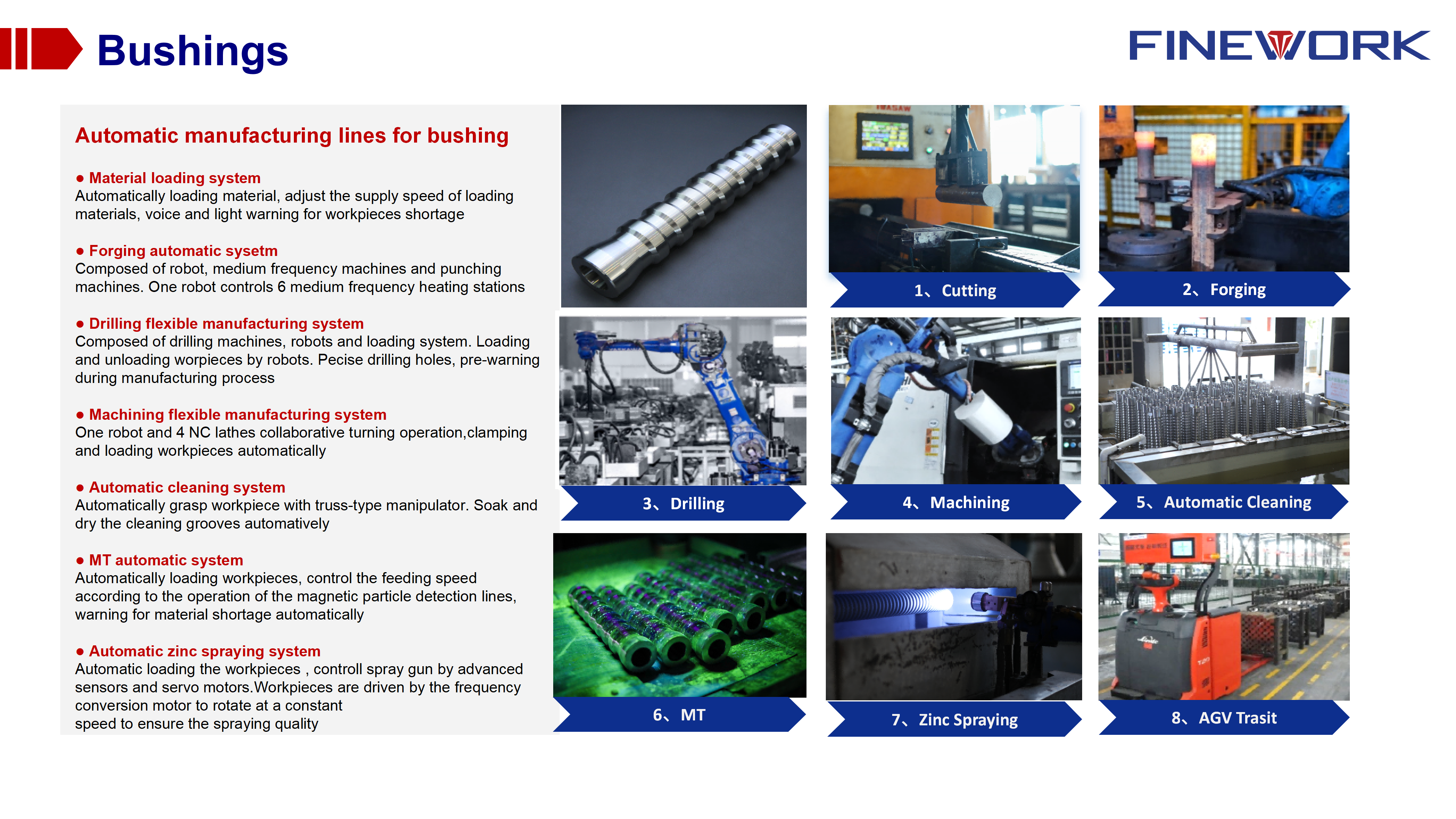 Bushings

FINEWORK

Automatic manufacturing lines for bushing

● Material loading system
Automatically loading material, adjust the supply speed of loading materials, voice and light warning for workpieces shortage

● Forging automatic sysetm
Composed of robot, medium frequency machines and punching machines. One robot controls 6 medium frequency heating stations

● Drilling flexible manufacturing system
Composed of drilling machines, robots and loading system. Loading and unloading worpieces by robots. Pecise drilling holes, pre-warning during manufacturing process

● Machining flexible manufacturing system
One robot and 4 NC lathes collaborative turning operation,clamping and loading workpieces automatically

● Automatic cleaning system
Automatically grasp workpiece with truss-type manipulator. Soak and dry the cleaning grooves automatively

● MT automatic system
Automatically loading workpieces, control the feeding speed according to the operation of the magnetic particle detection lines, warning for material shortage automatically

● Automatic zinc spraying system
Automatic loading the workpieces , controll spray gun by advanced sensors and servo motors.Workpieces are driven by the frequency conversion motor to rotate at a constant speed to ensure the spraying quality

1、Cutting

2、Forging

3、Drilling

4、Machining

5、Automatic Cleaning

6、MT

7、Zinc Spraying

8、AGV Trasit